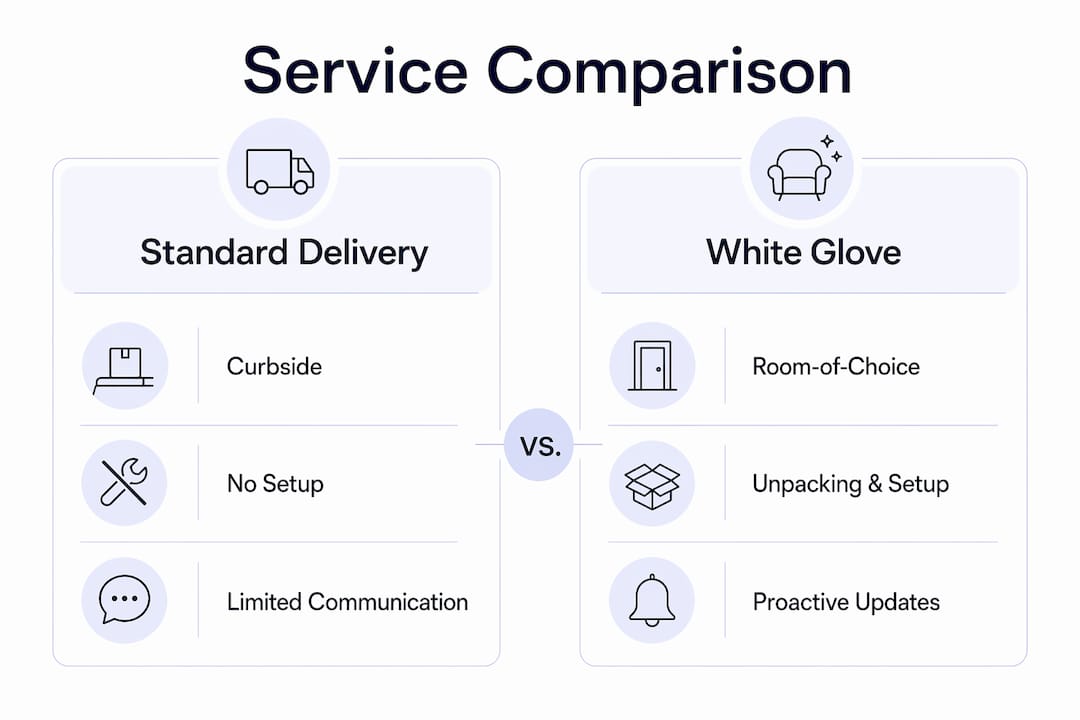 Service Comparison

Standard Delivery

Curbside

No Setup

Limited Communication

VS.

White Glove

Room-of-Choice

Unpacking & Setup

Proactive Updates